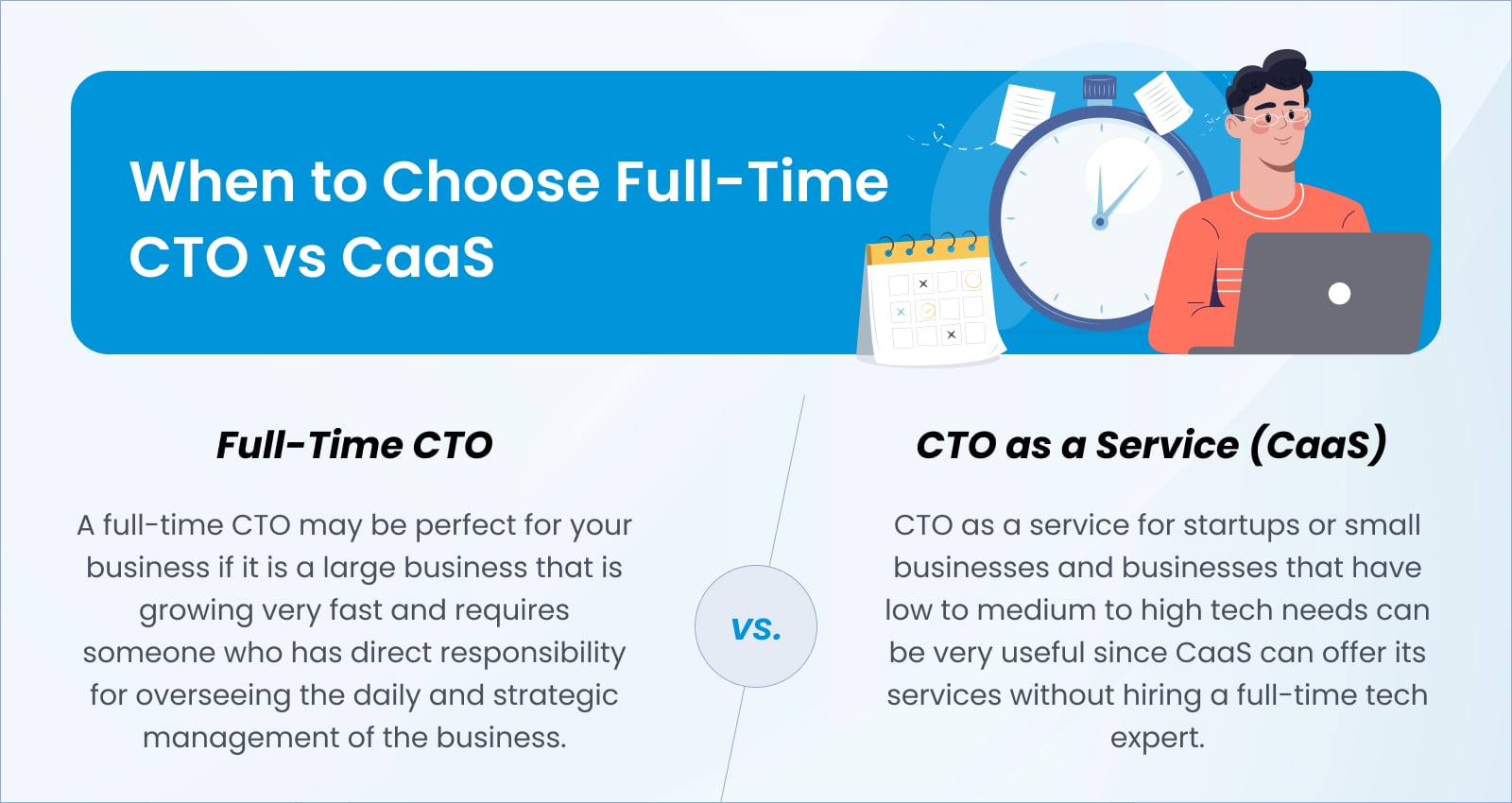 When to Choose Full-Time CTO vs CaaS

Full-Time CTO

A full-time CTO may be perfect for your business if it is a large business that is growing very fast and requires someone who has direct responsibility for overseeing the daily and strategic management of the business.

VS.

CTO as a Service (CaaS)

CTO as a service for startups or small businesses and businesses that have low to medium to high tech needs can be very useful since CaaS can offer its services without hiring a full-time tech expert.